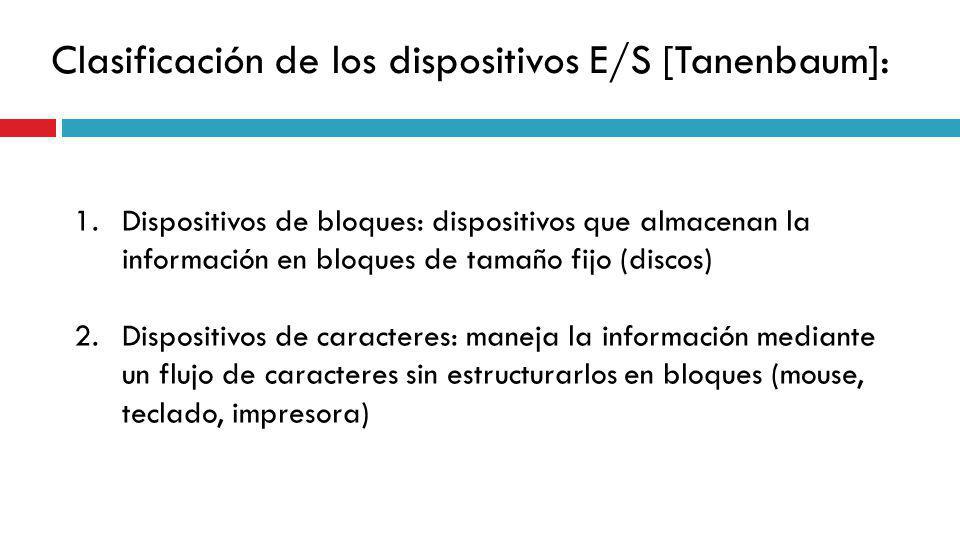 Clasificación de los dispositivos E/S [Tanenbaum]:

1. Dispositivos de bloques: dispositivos que almacenan la información en bloques de tamaño fijo (discos)

2. Dispositivos de caracteres: maneja la información mediante un flujo de caracteres sin estructurarlos en bloques (mouse, teclado, impresora)